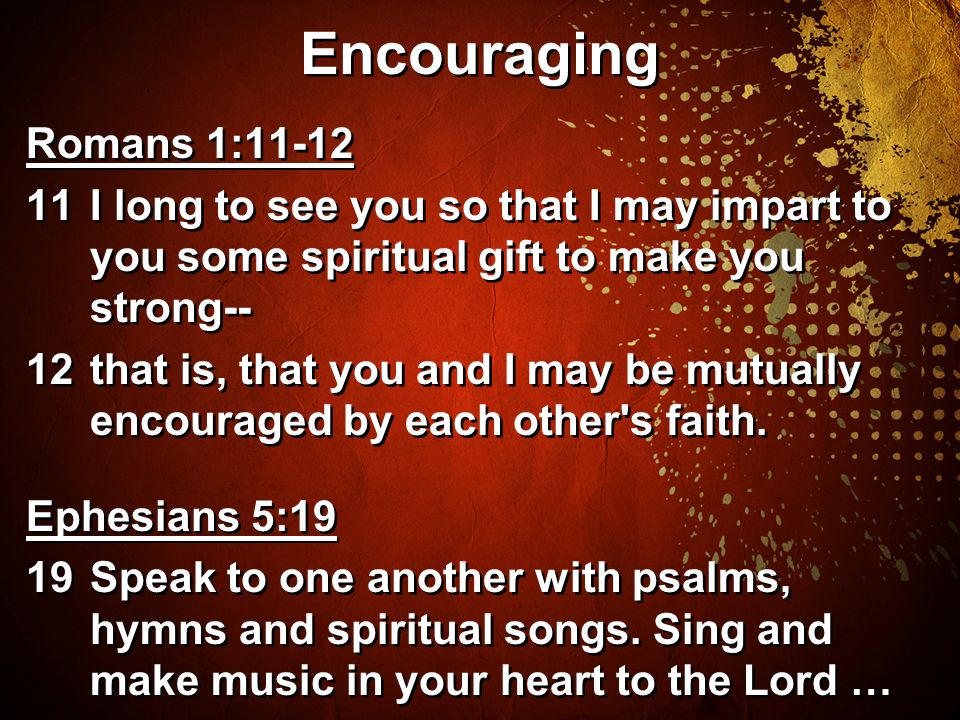 Encouraging

Romans 1:11-12

11 I long to see you so that I may impart to you some spiritual gift to make you strong--

12 that is, that you and I may be mutually encouraged by each other's faith.

Ephesians 5:19

19 Speak to one another with psalms, hymns and spiritual songs. Sing and make music in your heart to the Lord …